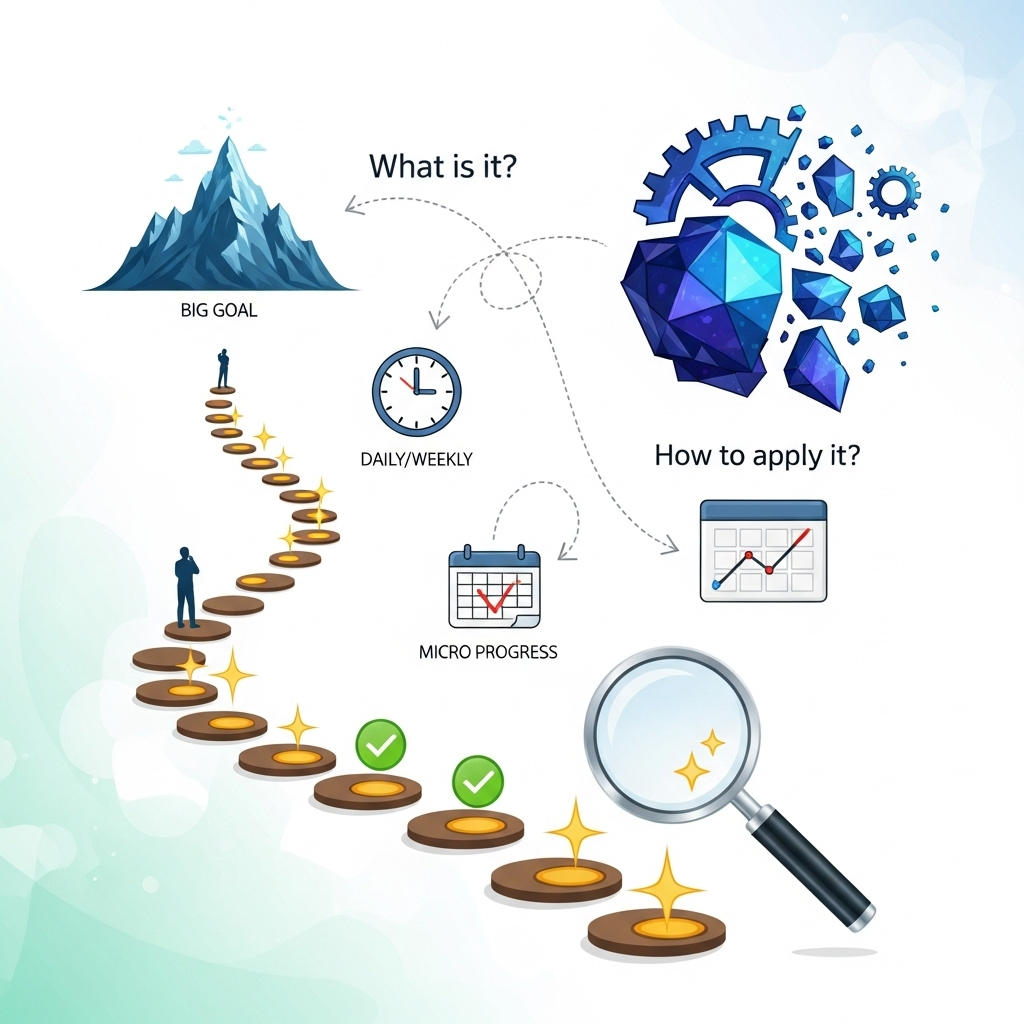 What is it?

BIG GOAL

DAILY/WEEKLY

How to apply it?

MICRO PROGRESS